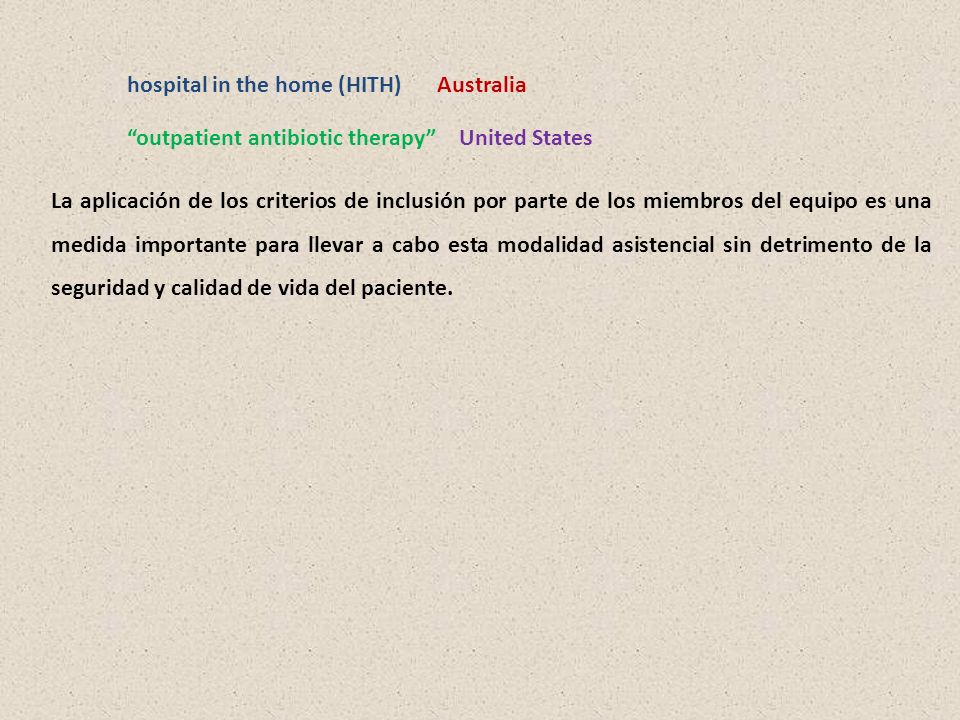 hospital in the home (HITH) Australia

“outpatient antibiotic therapy” United States

La aplicación de los criterios de inclusión por parte de los miembros del equipo es una medida importante para llevar a cabo esta modalidad asistencial sin detrimento de la seguridad y calidad de vida del paciente.